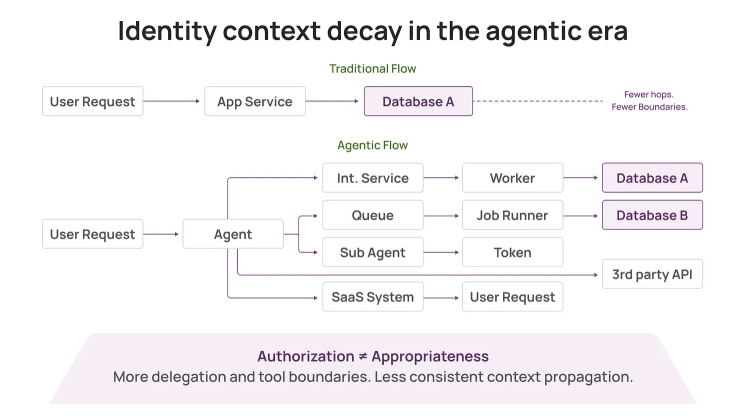 Identity context decay in the agentic era

Traditional Flow

User Request

App Service

Database A

Fewer hops.
Fewer Boundaries.

Agentic Flow

User Request

Agent

Int. Service

Worker

Database A

Queue

Job Runner

Database B

Sub Agent

Token

3rd party API

SaaS System

User Request

Authorization ≠ Appropriateness
More delegation and tool boundaries. Less consistent context propagation.